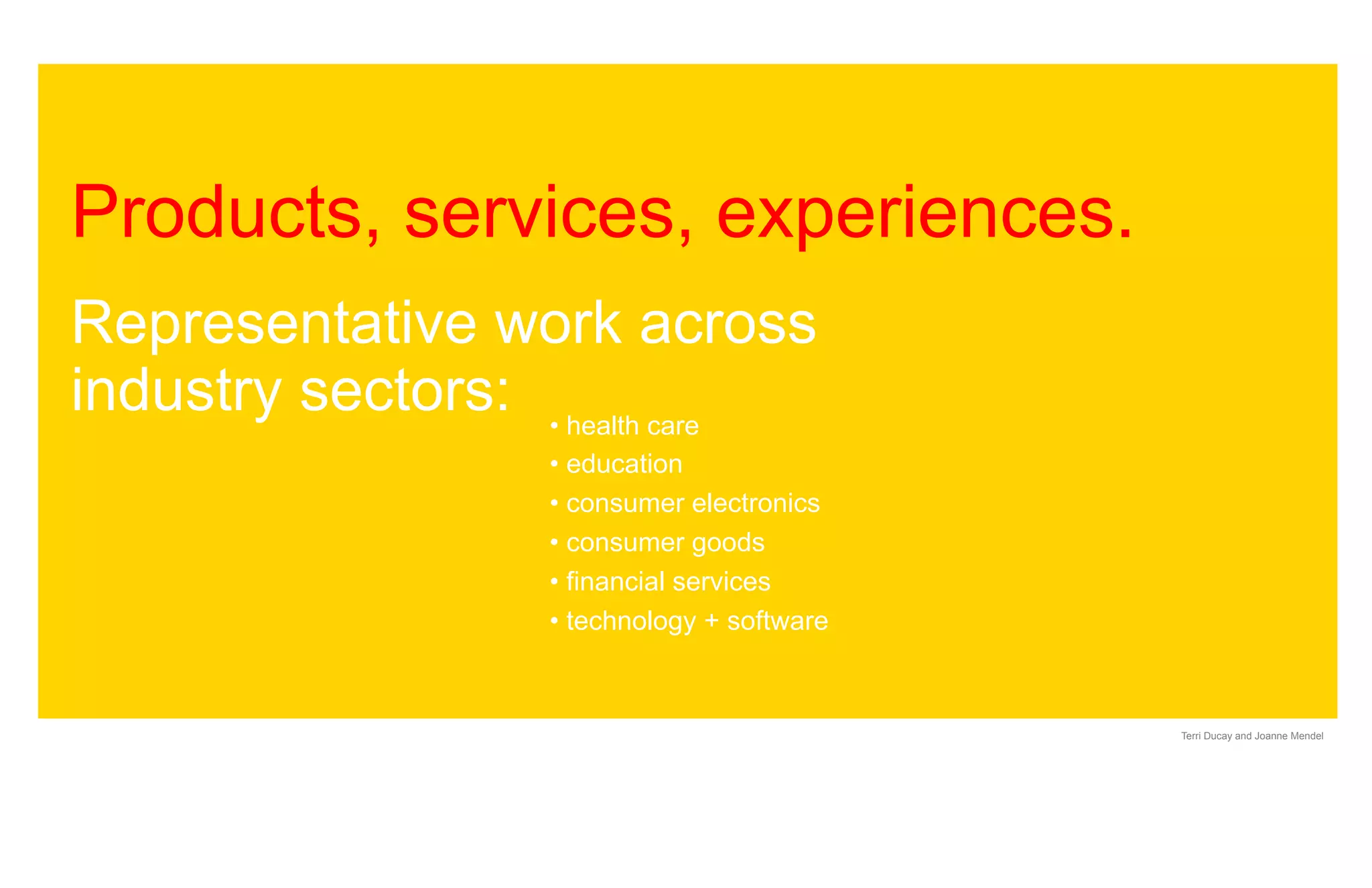 Products, services, experiences.

Representative work across industry sectors:

• health care
• education
• consumer electronics
• consumer goods
• financial services
• technology + software

Terri Ducay and Joanne Mendel